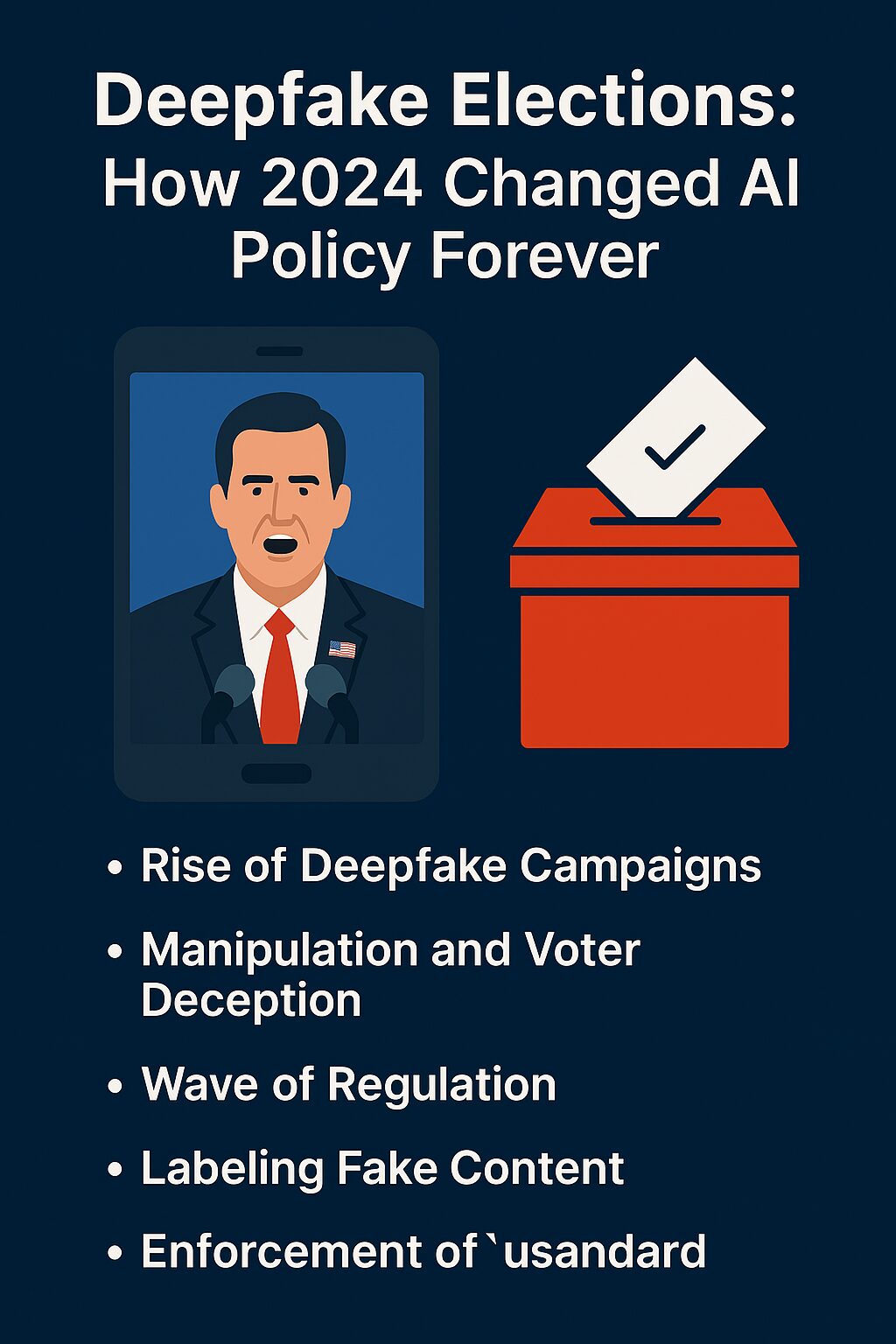 Deepfake Elections:
How 2024 Changed AI Policy Forever

• Rise of Deepfake Campaigns
• Manipulation and Voter Deception
• Wave of Regulation
• Labeling Fake Content
• Enforcement of `usandard